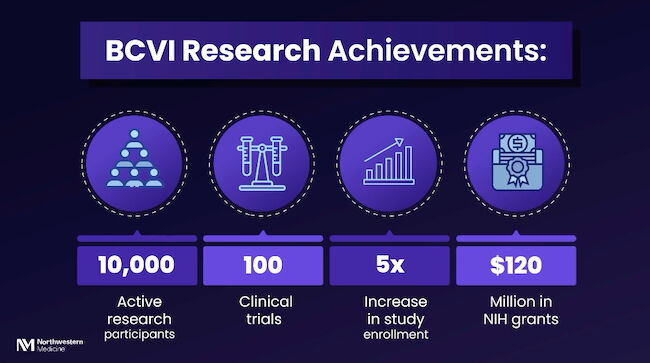 BCVI Research Achievements:

10,000
Active research participants

100
Clinical trials

5x
Increase in study enrollment

$120
Million in NIH grants

Northwestern Medicine